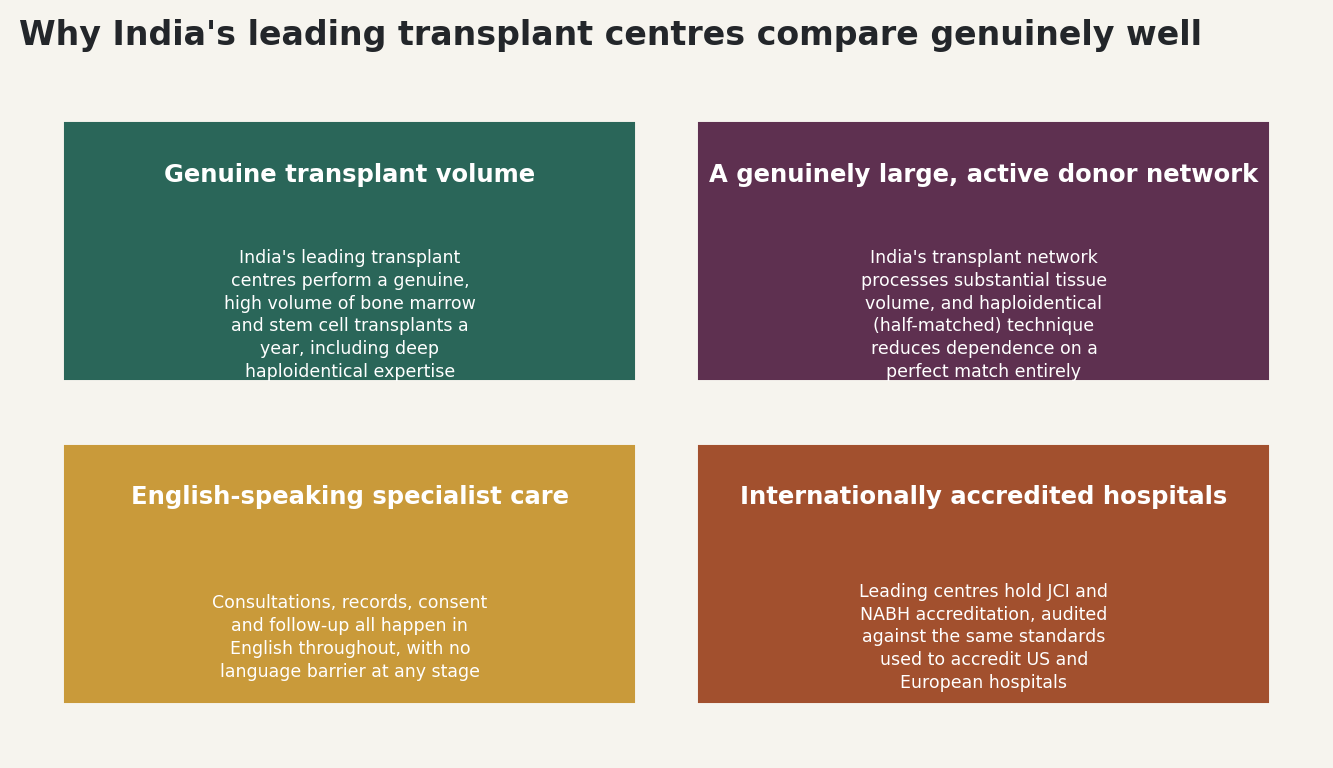 Why India's leading transplant centres compare genuinely well

Genuine transplant volume

India's leading transplant centres perform a genuine, high volume of bone marrow and stem cell transplants a year, including deep haploidentical expertise

A genuinely large, active donor network

India's transplant network processes substantial tissue volume, and haploidentical (half-matched) technique reduces dependence on a perfect match entirely

English-speaking specialist care

Consultations, records, consent and follow-up all happen in English throughout, with no language barrier at any stage

Internationally accredited hospitals

Leading centres hold JCI and NABH accreditation, audited against the same standards used to accredit US and European hospitals